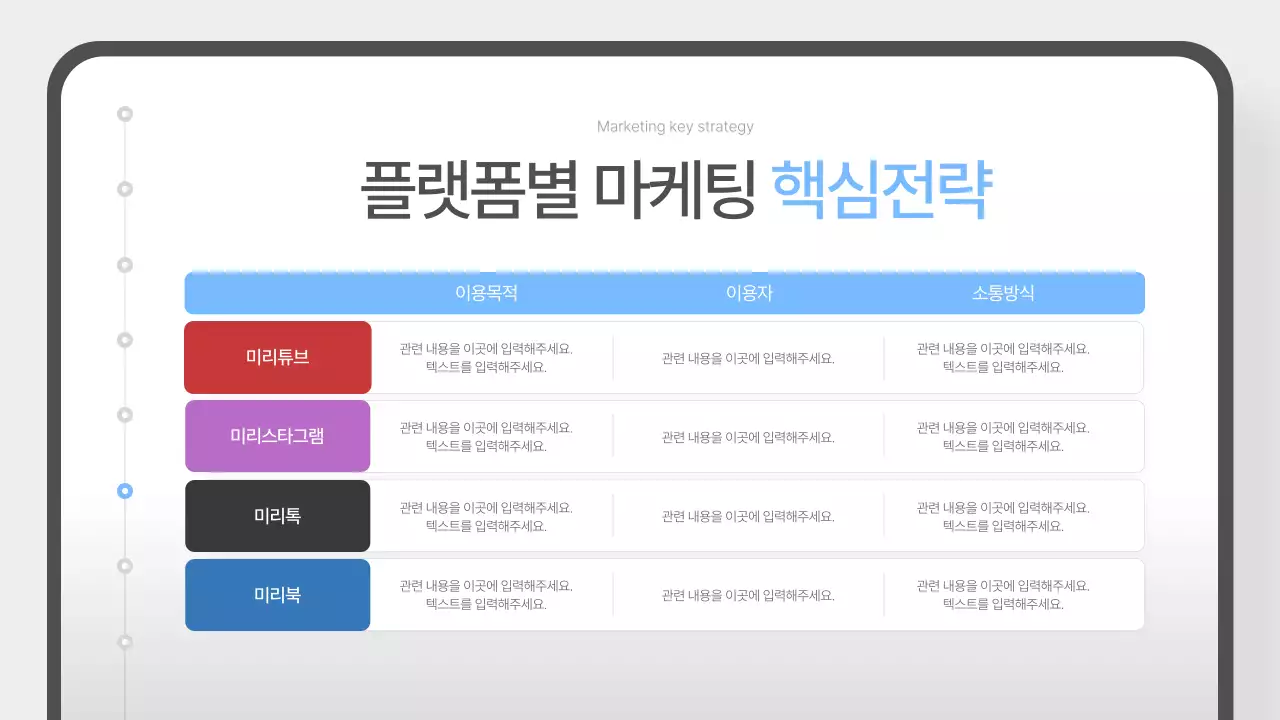 Marketing key strategy

플랫폼별 마케팅 핵심전략

| | 이용목적 | 이용자 | 소통방식 |
|---|---|---|---|
| 미리튜브 | 관련 내용을 이곳에 입력해주세요. 텍스트를 입력해주세요. | 관련 내용을 이곳에 입력해주세요. | 관련 내용을 이곳에 입력해주세요. 텍스트를 입력해주세요. |
| 미리스타그램 | 관련 내용을 이곳에 입력해주세요. 텍스트를 입력해주세요. | 관련 내용을 이곳에 입력해주세요. | 관련 내용을 이곳에 입력해주세요. 텍스트를 입력해주세요. |
| 미리톡 | 관련 내용을 이곳에 입력해주세요. 텍스트를 입력해주세요. | 관련 내용을 이곳에 입력해주세요. | 관련 내용을 이곳에 입력해주세요. 텍스트를 입력해주세요. |
| 미리북 | 관련 내용을 이곳에 입력해주세요. 텍스트를 입력해주세요. | 관련 내용을 이곳에 입력해주세요. | 관련 내용을 이곳에 입력해주세요. 텍스트를 입력해주세요. |